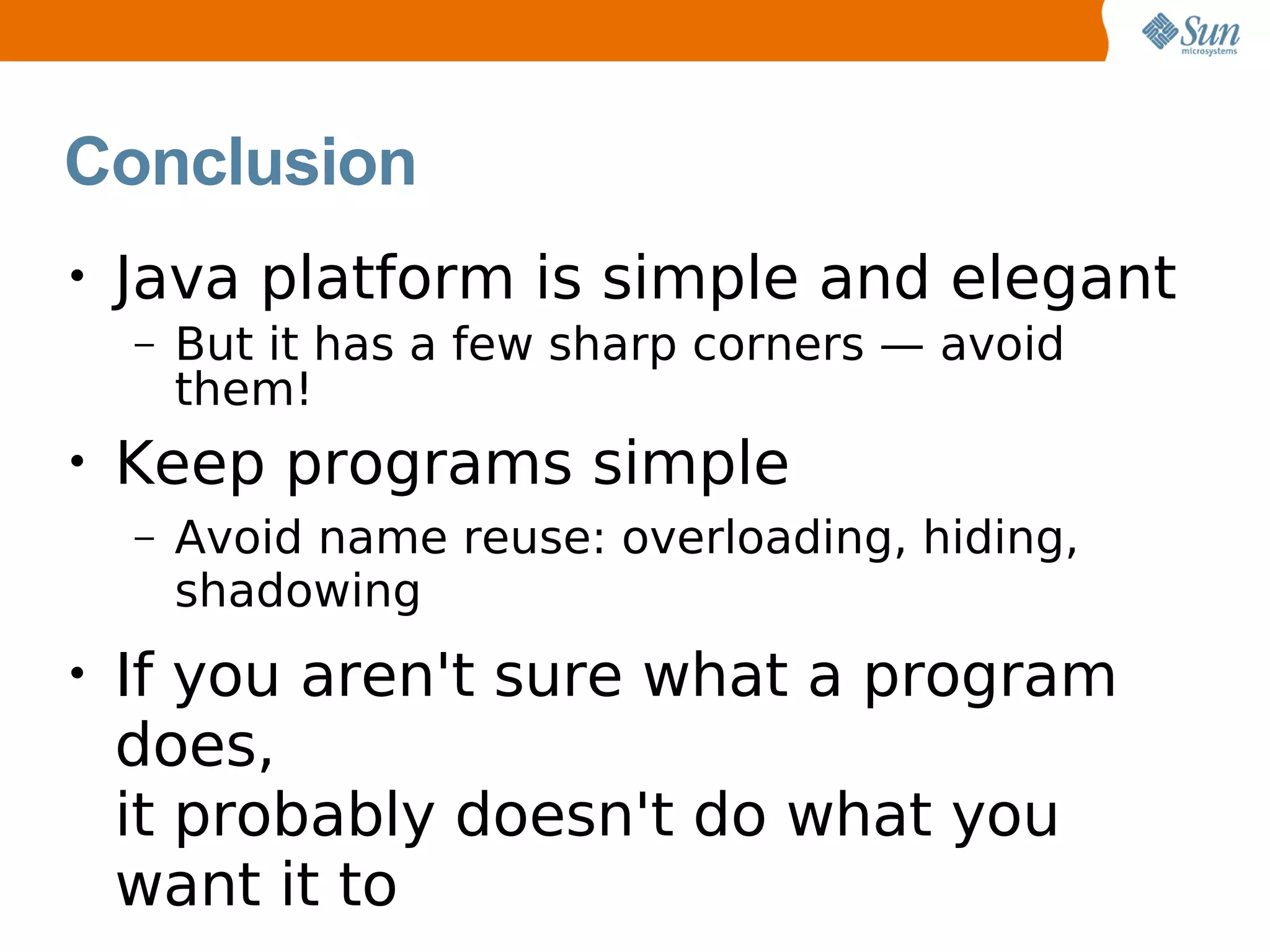 Sun microsystems

Conclusion

• Java platform is simple and elegant
 – But it has a few sharp corners — avoid them!

• Keep programs simple
 – Avoid name reuse: overloading, hiding, shadowing

• If you aren't sure what a program does,
it probably doesn't do what you want it to